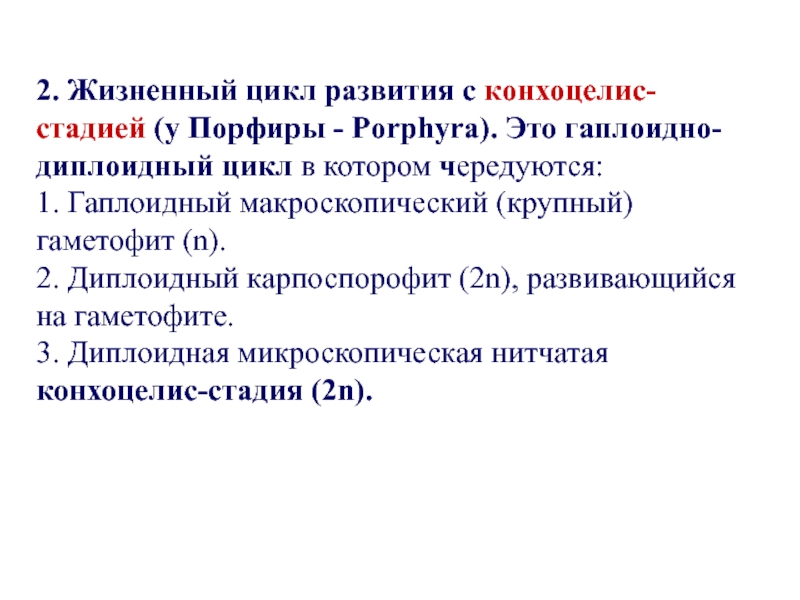 2. Жизненный цикл развития с конхоцелис-стадией (у Порфиры - Porphyra). Это гаплоидно-диплоидный цикл в котором чередуются:
1. Гаплоидный макроскопический (крупный) гаметофит (n).
2. Диплоидный карпоспорофит (2n), развивающийся на гаметофите.
3. Диплоидная микроскопическая нитчатая конхоцелис-стадия (2n).